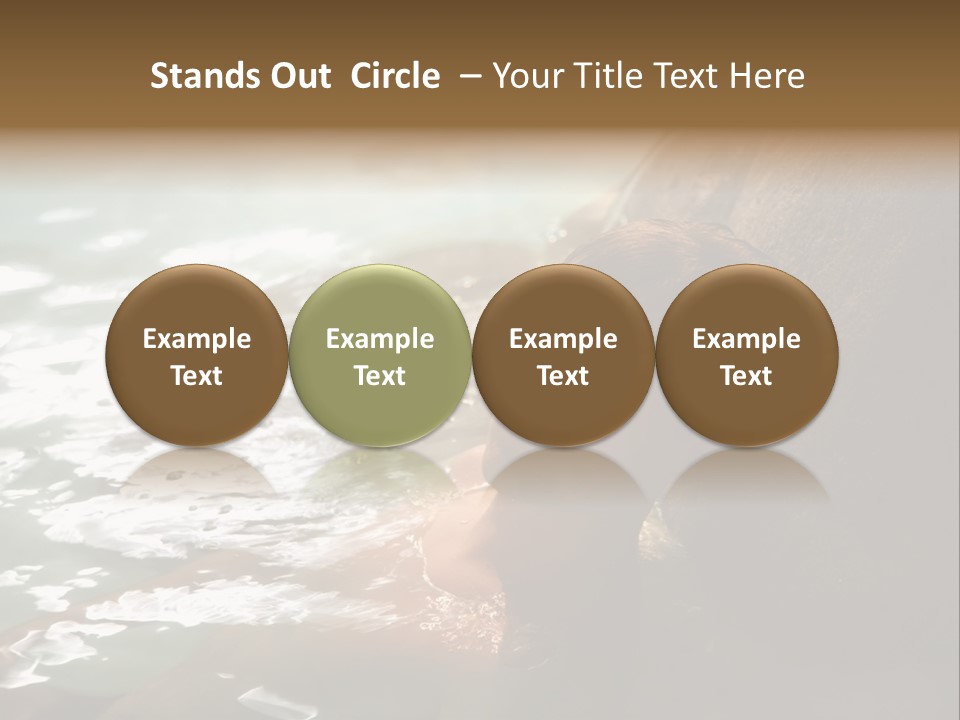 Stands Out Circle – Your Title Text Here

Example Text

Example Text

Example Text

Example Text